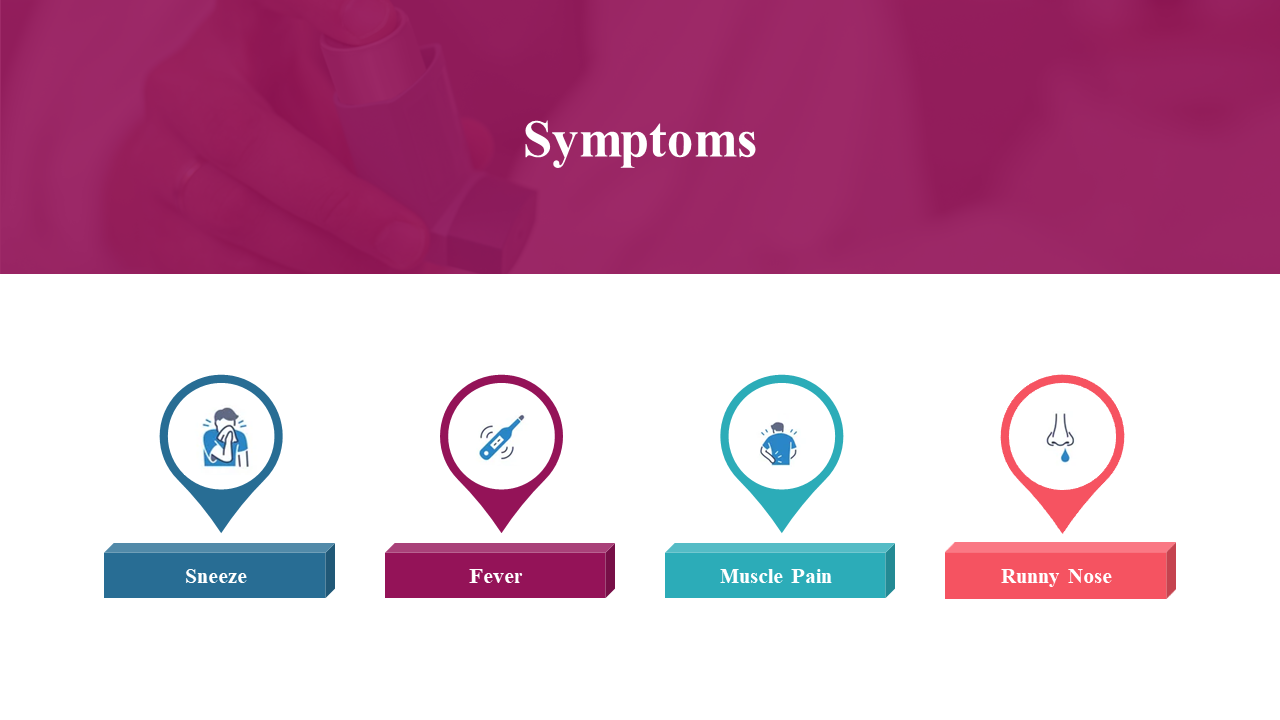 Symptoms

Sneeze

Fever

Muscle Pain

Runny Nose